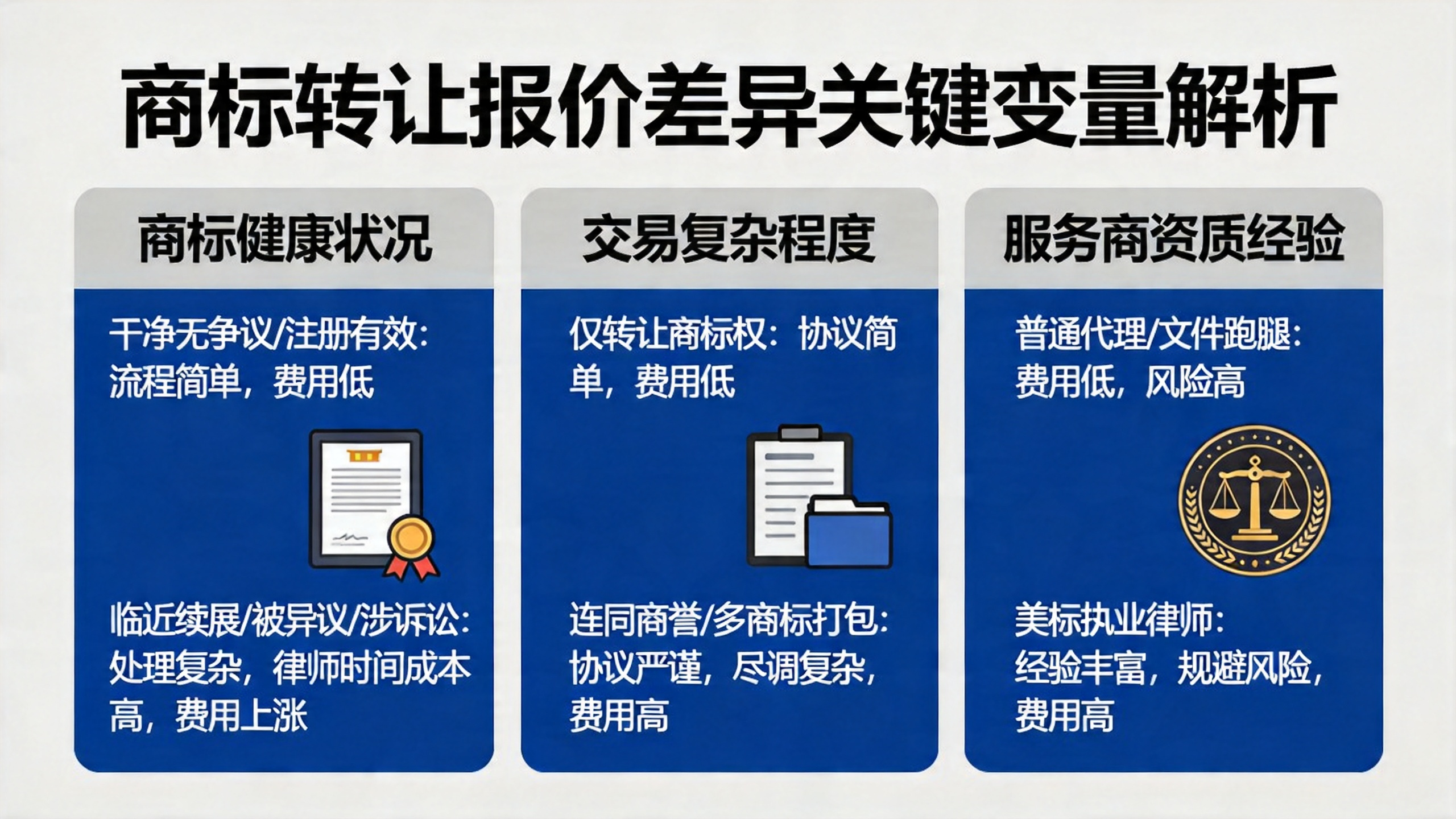 商标转让报价差异关键变量解析

商标健康状况

干净无争议/注册有效：流程简单，费用低

临近续展/被异议/涉诉讼：处理复杂，律师时间成本高，费用上涨

交易复杂程度

仅转让商标权：协议简单，费用低

连同商誉/多商标打包：协议严谨，尽调复杂，费用高

服务商资质经验

普通代理/文件跑腿：费用低，风险高

美标执业律师：经验丰富，规避风险，费用高